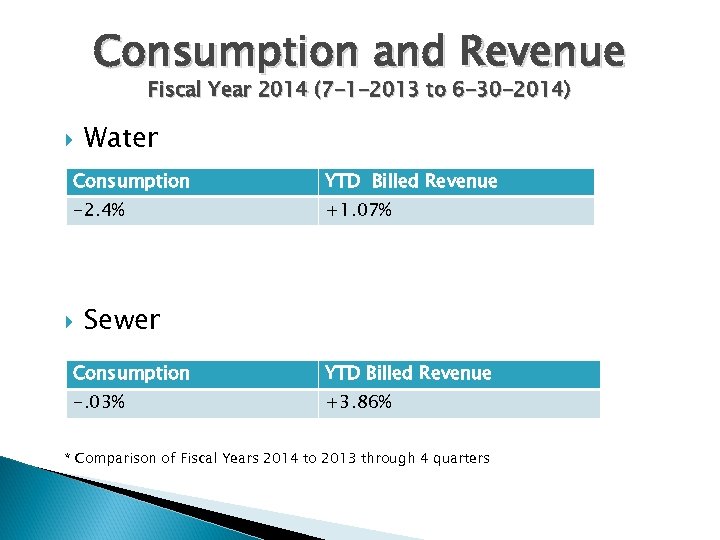 Consumption and Revenue
Fiscal Year 2014 (7-1-2013 to 6-30-2014)

Water

| Consumption | YTD Billed Revenue |
|---|---|
| -2.4% | +1.07% |

Sewer

| Consumption | YTD Billed Revenue |
|---|---|
| -.03% | +3.86% |

* Comparison of Fiscal Years 2014 to 2013 through 4 quarters